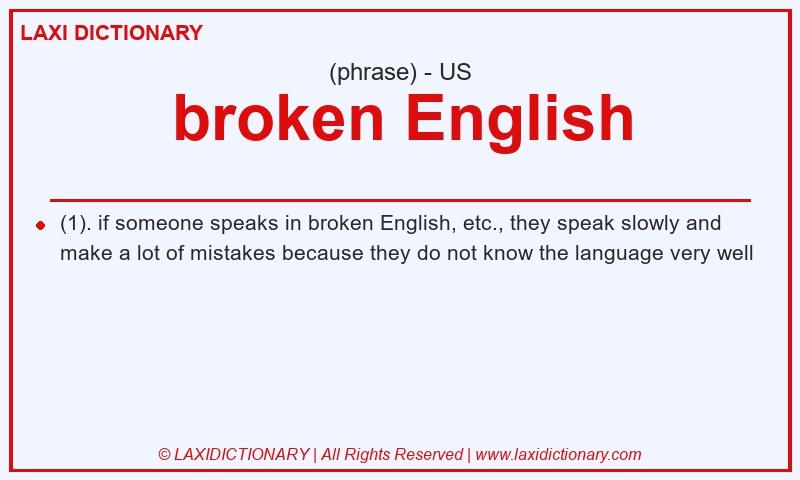 LAXI DICTIONARY

(phrase) - US

broken English

(1). if someone speaks in broken English, etc., they speak slowly and make a lot of mistakes because they do not know the language very well

© LAXIDICTIONARY | All Rights Reserved | www.laxidictionary.com